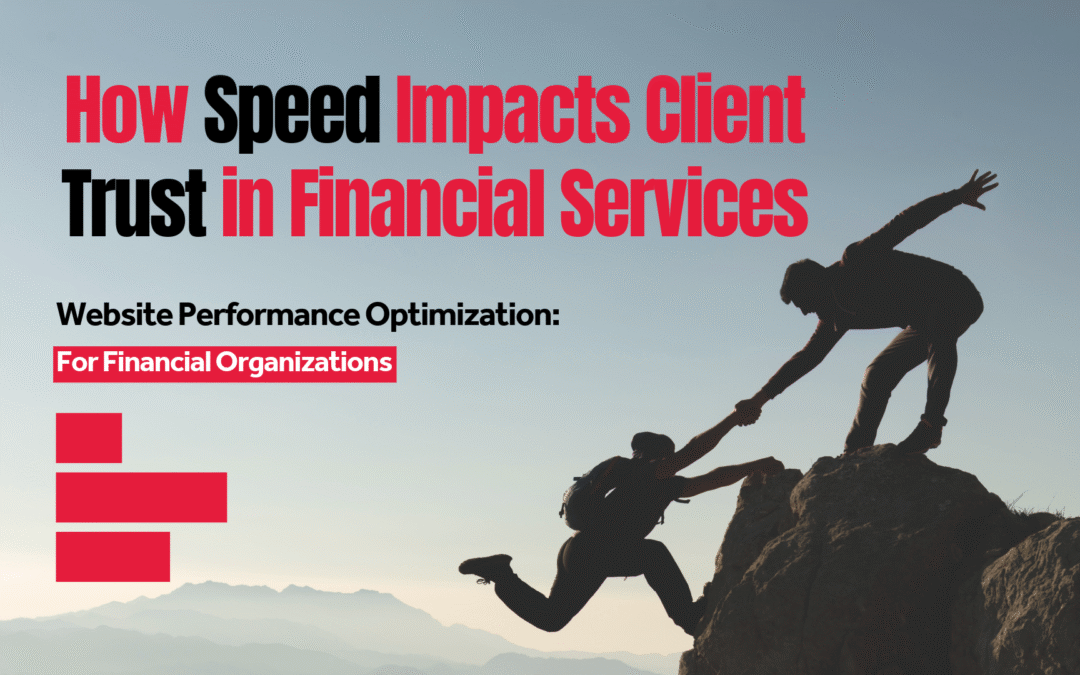 How Speed Impacts Client Trust in Financial Services

Website Performance Optimization:

For Financial Organizations